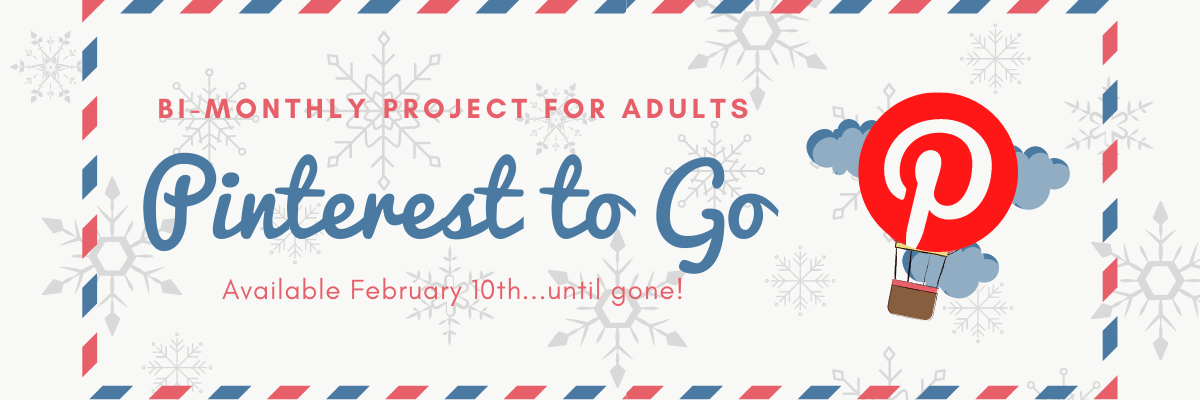 BI-MONTHLY PROJECT FOR ADULTS

Pinterest to Go

Available February 10th...until gone!